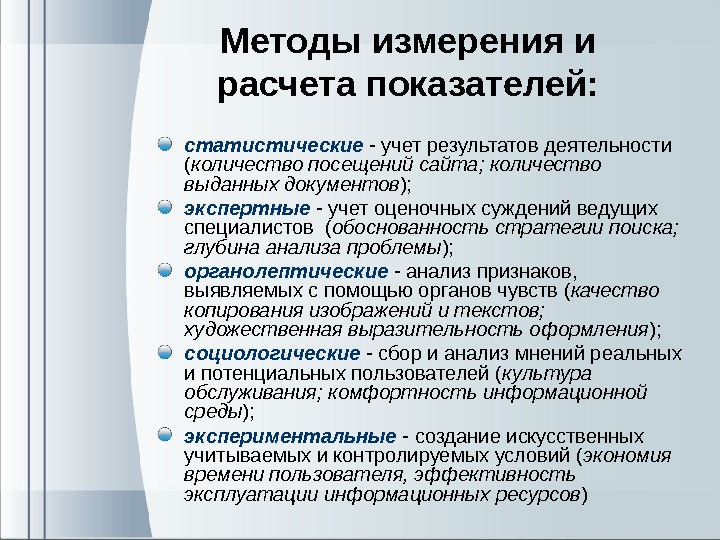 Методы измерения и расчета показателей:

статистические - учет результатов деятельности (количество посещений сайта; количество выданных документов);

экспертные - учет оценочных суждений ведущих специалистов (обоснованность стратегии поиска; глубина анализа проблемы);

органолептические - анализ признаков, выявляемых с помощью органов чувств (качество копирования изображений и текстов; художественная выразительность оформления);

социологические - сбор и анализ мнений реальных и потенциальных пользователей (культура обслуживания; комфортность информационной среды);

экспериментальные - создание искусственных учитываемых и контролируемых условий (экономия времени пользователя, эффективность эксплуатации информационных ресурсов)